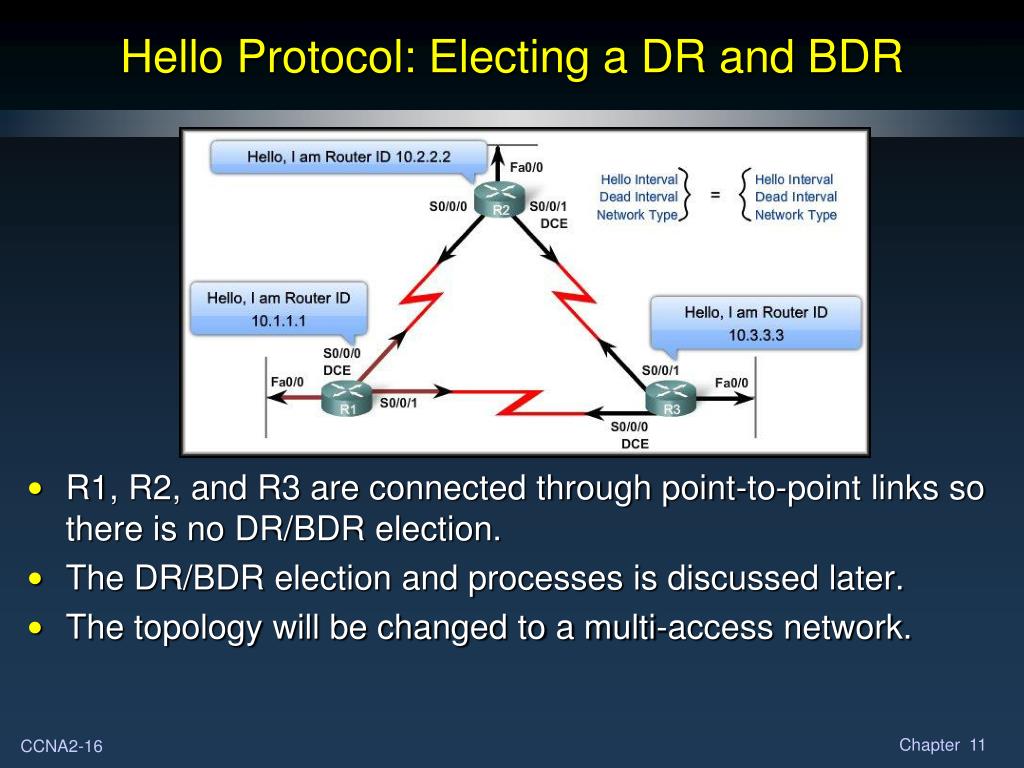 Hello Protocol: Electing a DR and BDR

Hello, I am Router ID 10.2.2.2

Fa0/0

S0/0/0

R2

S0/0/1
DCE

Hello Interval
Dead Interval
Network Type

=

Hello Interval
Dead Interval
Network Type

Hello, I am Router ID
10.1.1.1

Hello, I am Router ID
10.3.3.3

S0/0/0
DCE

Fa0/0

R1

S0/0/1

S0/0/1

R3

Fa0/0

S0/0/0
DCE

• R1, R2, and R3 are connected through point-to-point links so there is no DR/BDR election.
• The DR/BDR election and processes is discussed later.
• The topology will be changed to a multi-access network.

CCNA2-16

Chapter 11